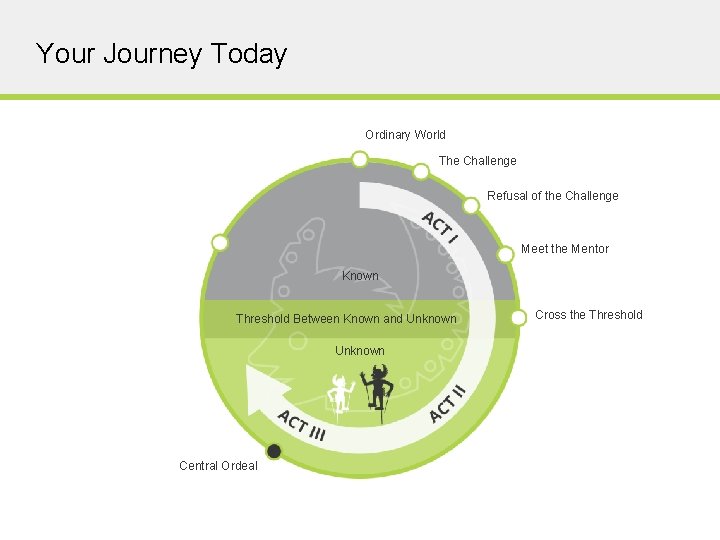 Your Journey Today

Ordinary World

The Challenge

Refusal of the Challenge

Meet the Mentor

Cross the Threshold

ACT I

Known

Threshold Between Known and Unknown

Unknown

ACT II

ACT III

Central Ordeal